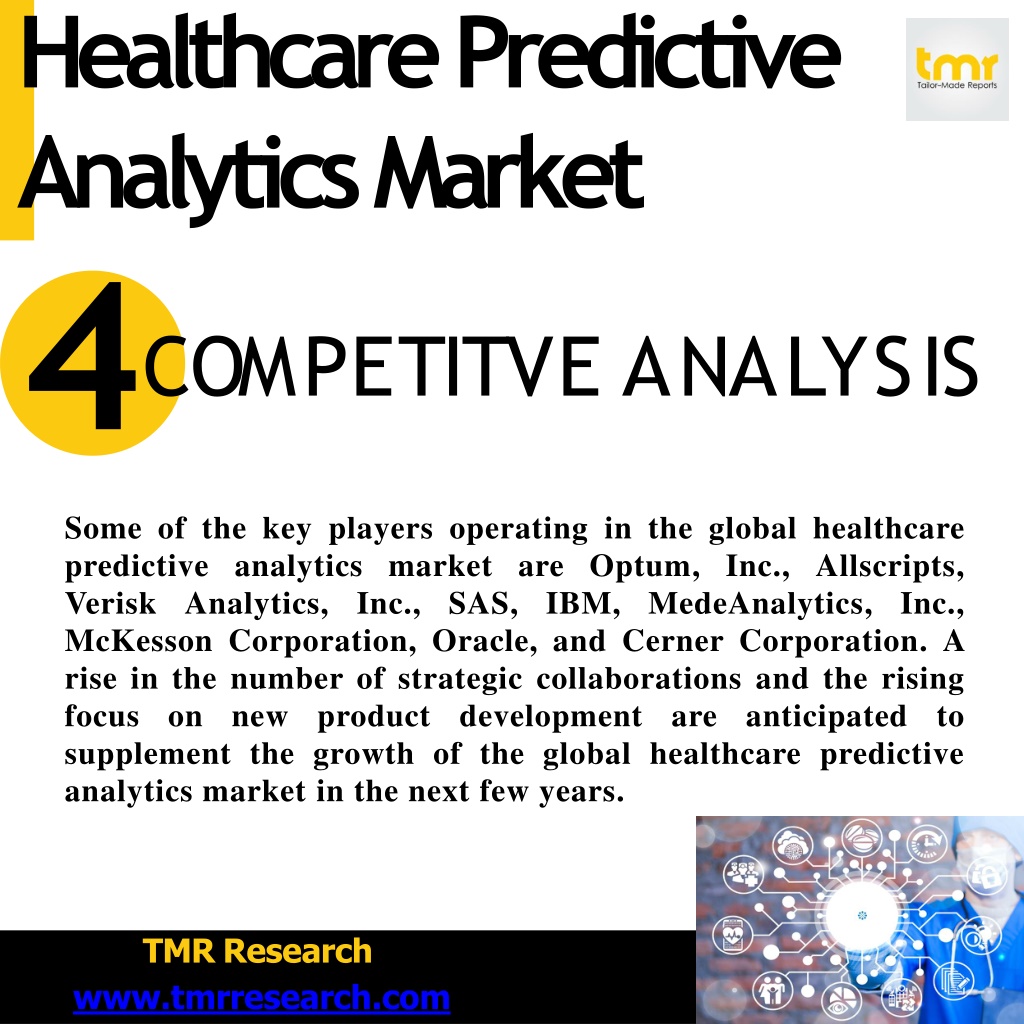 Healthcare Predictive Analytics Market

tmr
Tailor-Made Reports

4 COMPETITVE ANALYSIS

Some of the key players operating in the global healthcare predictive analytics market are Optum, Inc., Allscripts, Verisk Analytics, Inc., SAS, IBM, MedeAnalytics, Inc., McKesson Corporation, Oracle, and Cerner Corporation. A rise in the number of strategic collaborations and the rising focus on new product development are anticipated to supplement the growth of the global healthcare predictive analytics market in the next few years.

TMR Research
www.tmrresearch.com